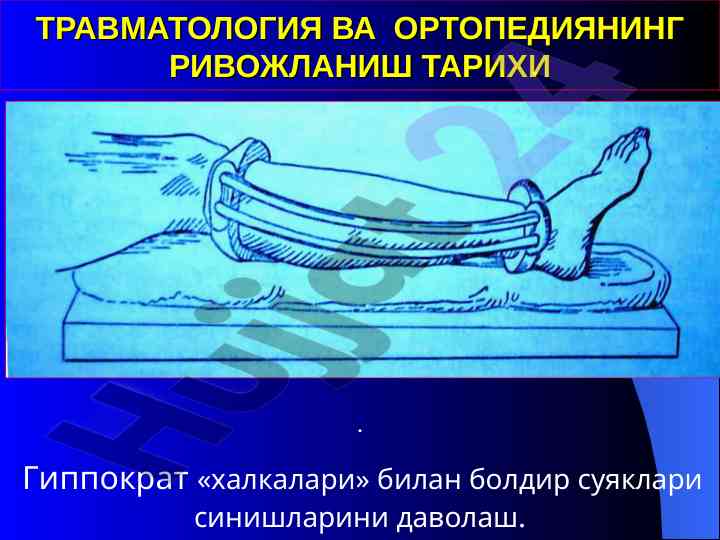 ТРАВМАТОЛОГИЯ ВА ОРТОПЕДИЯНИНГ РИВОЖЛАНИШ ТАРИХИ

Hujjat 24

.

Гиппократ «халкалари» билан болдир суяклари синишларини даволаш.